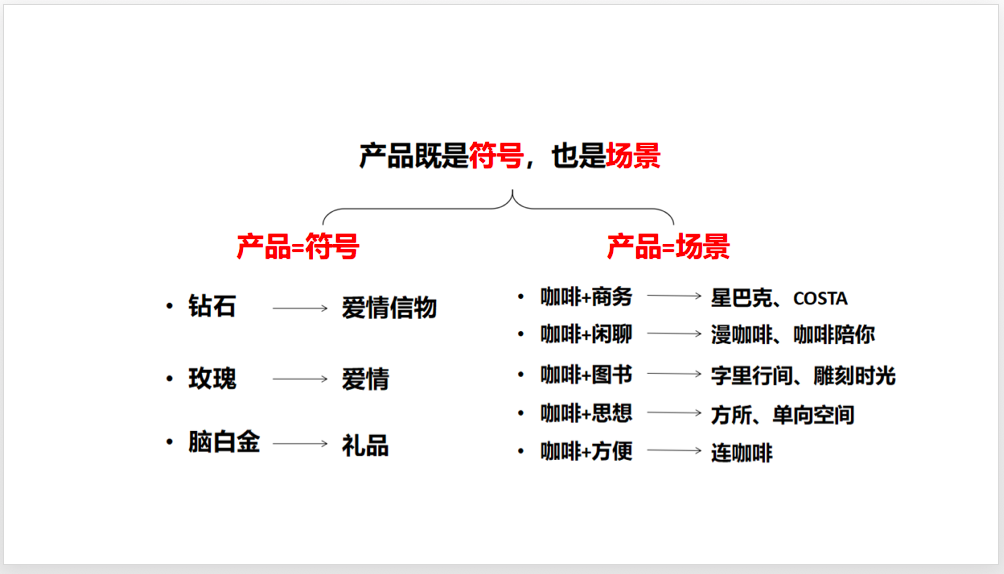 产品既是符号，也是场景

产品=符号

• 钻石 → 爱情信物

• 玫瑰 → 爱情

• 脑白金 → 礼品

产品=场景

• 咖啡+商务 → 星巴克、COSTA

• 咖啡+闲聊 → 漫咖啡、咖啡陪你

• 咖啡+图书 → 字里行间、雕刻时光

• 咖啡+思想 → 方所、单向空间

• 咖啡+方便 → 连咖啡